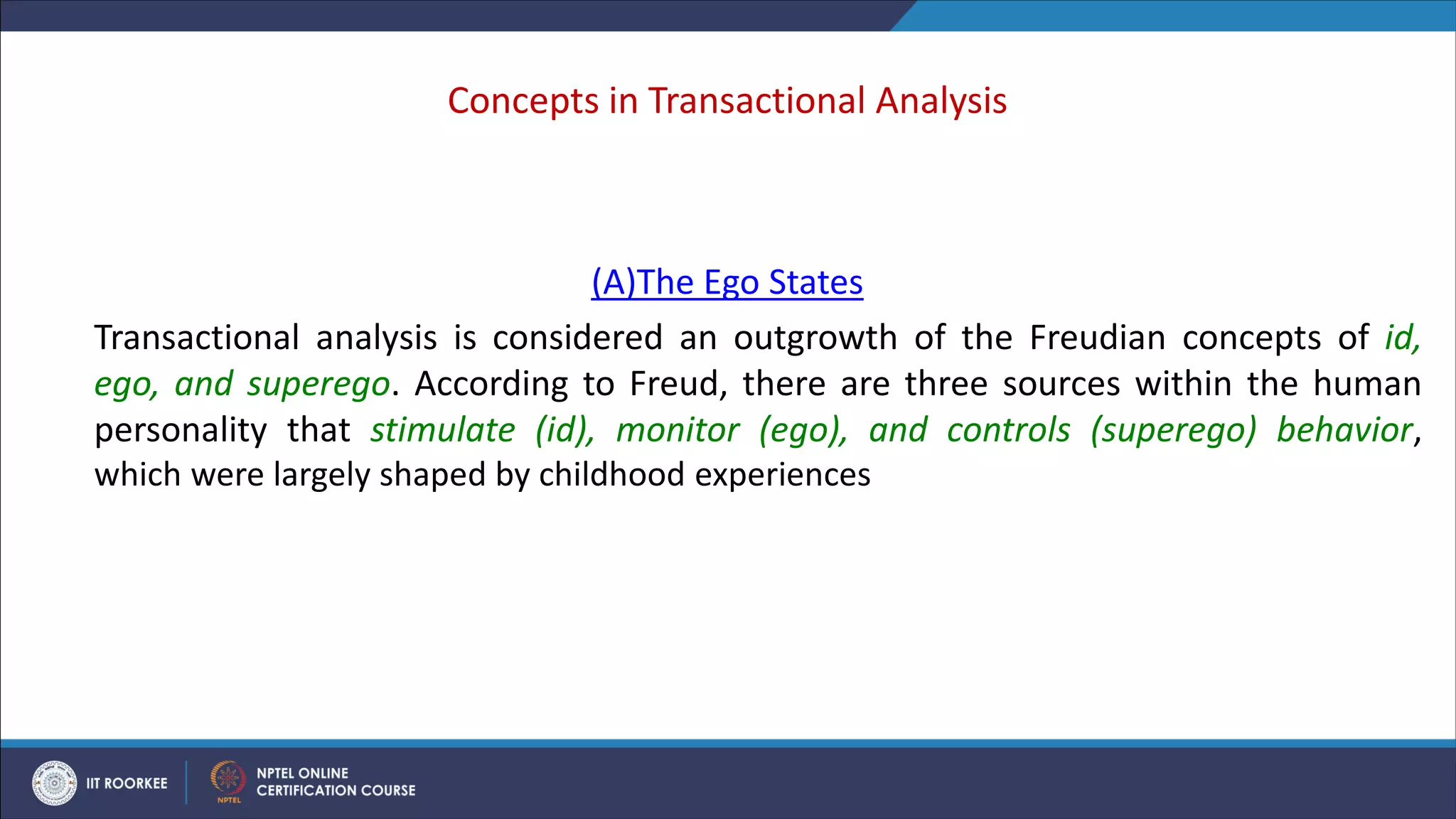 Concepts in Transactional Analysis

(A)The Ego States

Transactional analysis is considered an outgrowth of the Freudian concepts of id, ego, and superego. According to Freud, there are three sources within the human personality that stimulate (id), monitor (ego), and controls (superego) behavior, which were largely shaped by childhood experiences

IIT ROORKEE

NPTEL

NPTEL ONLINE CERTIFICATION COURSE